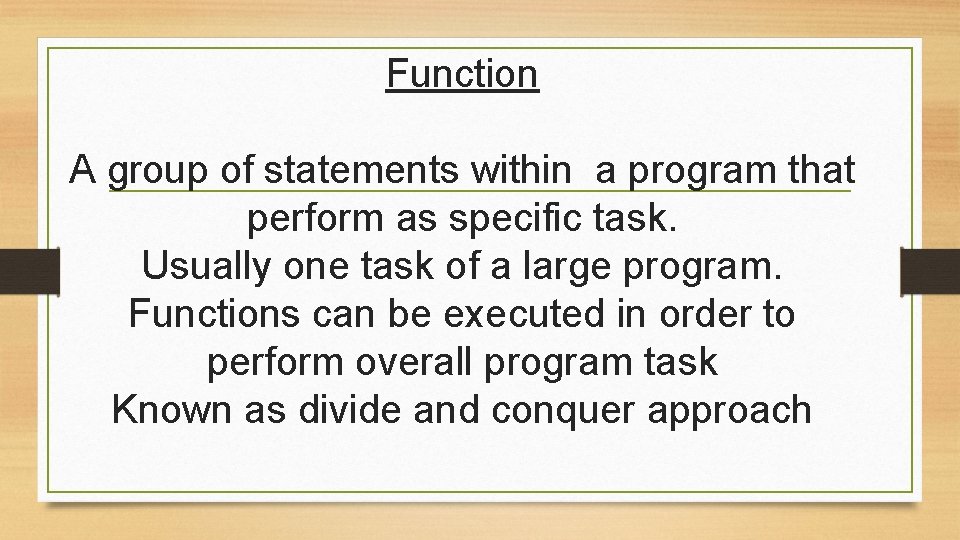 Function

A group of statements within a program that perform as specific task.
Usually one task of a large program.
Functions can be executed in order to perform overall program task
Known as divide and conquer approach